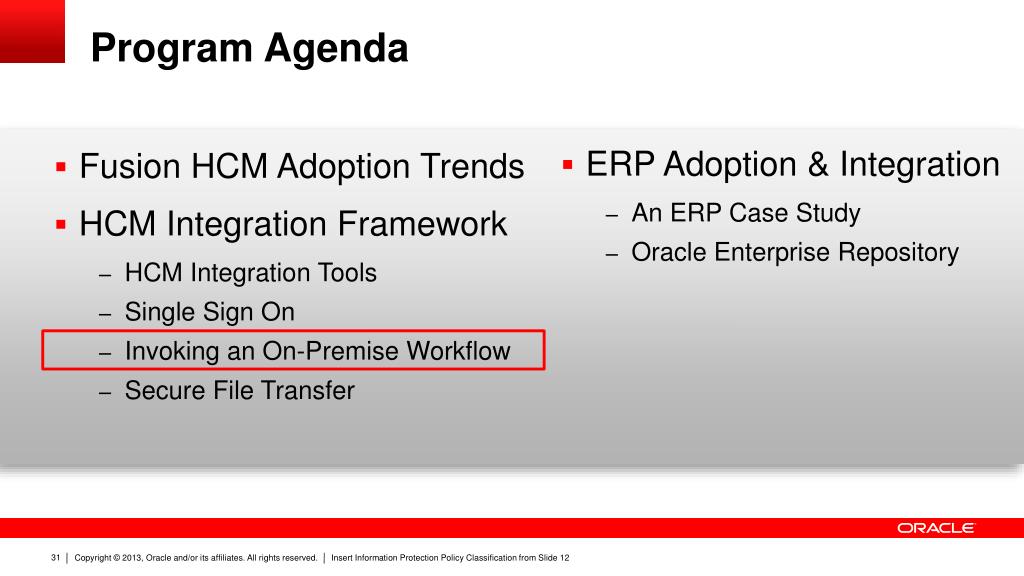 Program Agenda

▪ Fusion HCM Adoption Trends

▪ HCM Integration Framework

– HCM Integration Tools

– Single Sign On

– Invoking an On-Premise Workflow

– Secure File Transfer

▪ ERP Adoption & Integration

– An ERP Case Study

– Oracle Enterprise Repository

ORACLE

31 | Copyright © 2013, Oracle and/or its affiliates. All rights reserved. | Insert Information Protection Policy Classification from Slide 12